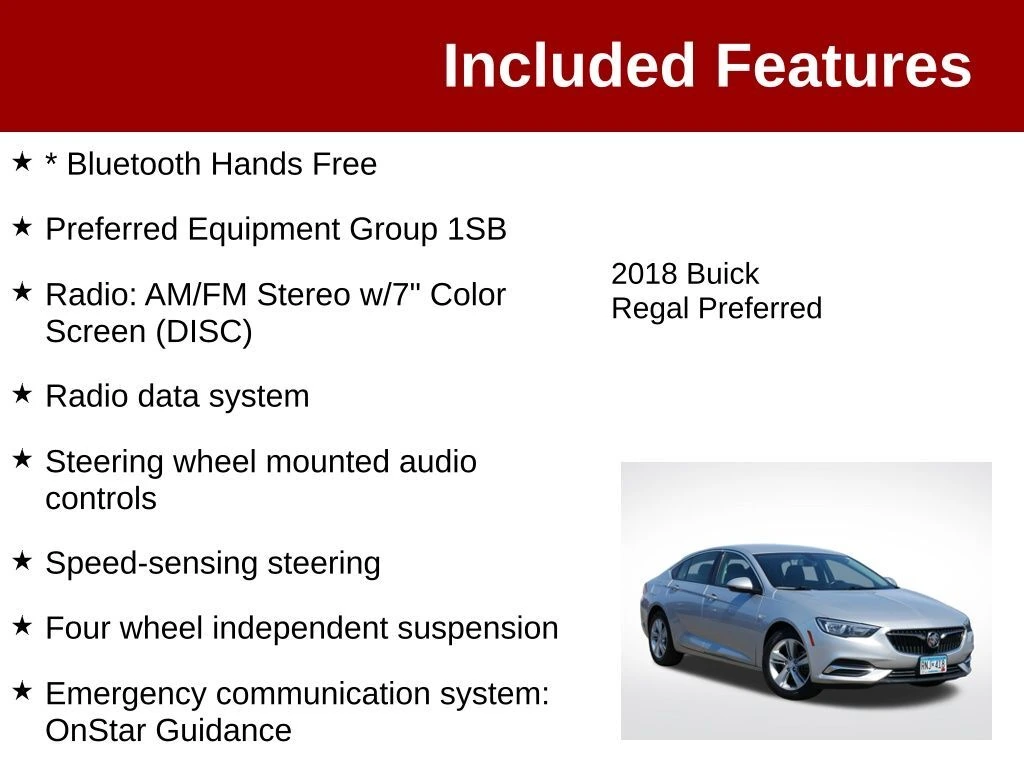 Included Features

★ * Bluetooth Hands Free

★ Preferred Equipment Group 1SB

★ Radio: AM/FM Stereo w/7" Color Screen (DISC)

★ Radio data system

★ Steering wheel mounted audio controls

★ Speed-sensing steering

★ Four wheel independent suspension

★ Emergency communication system: OnStar Guidance

2018 Buick Regal Preferred